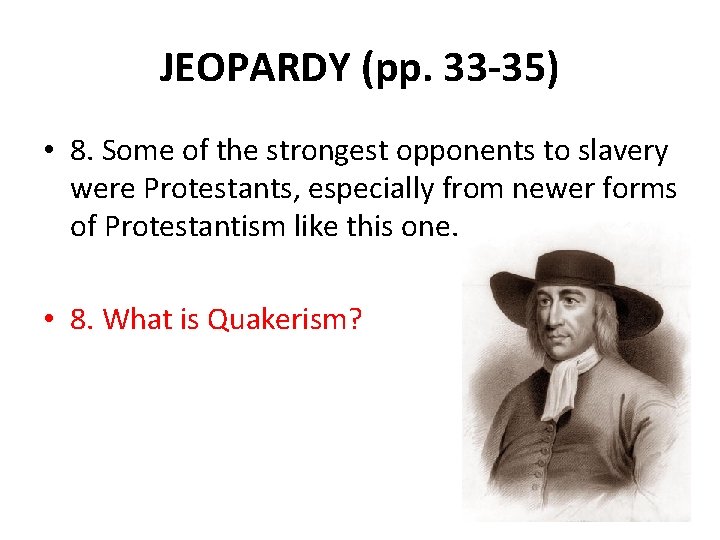 JEOPARDY (pp. 33-35)

• 8. Some of the strongest opponents to slavery were Protestants, especially from newer forms of Protestantism like this one.

• 8. What is Quakerism?